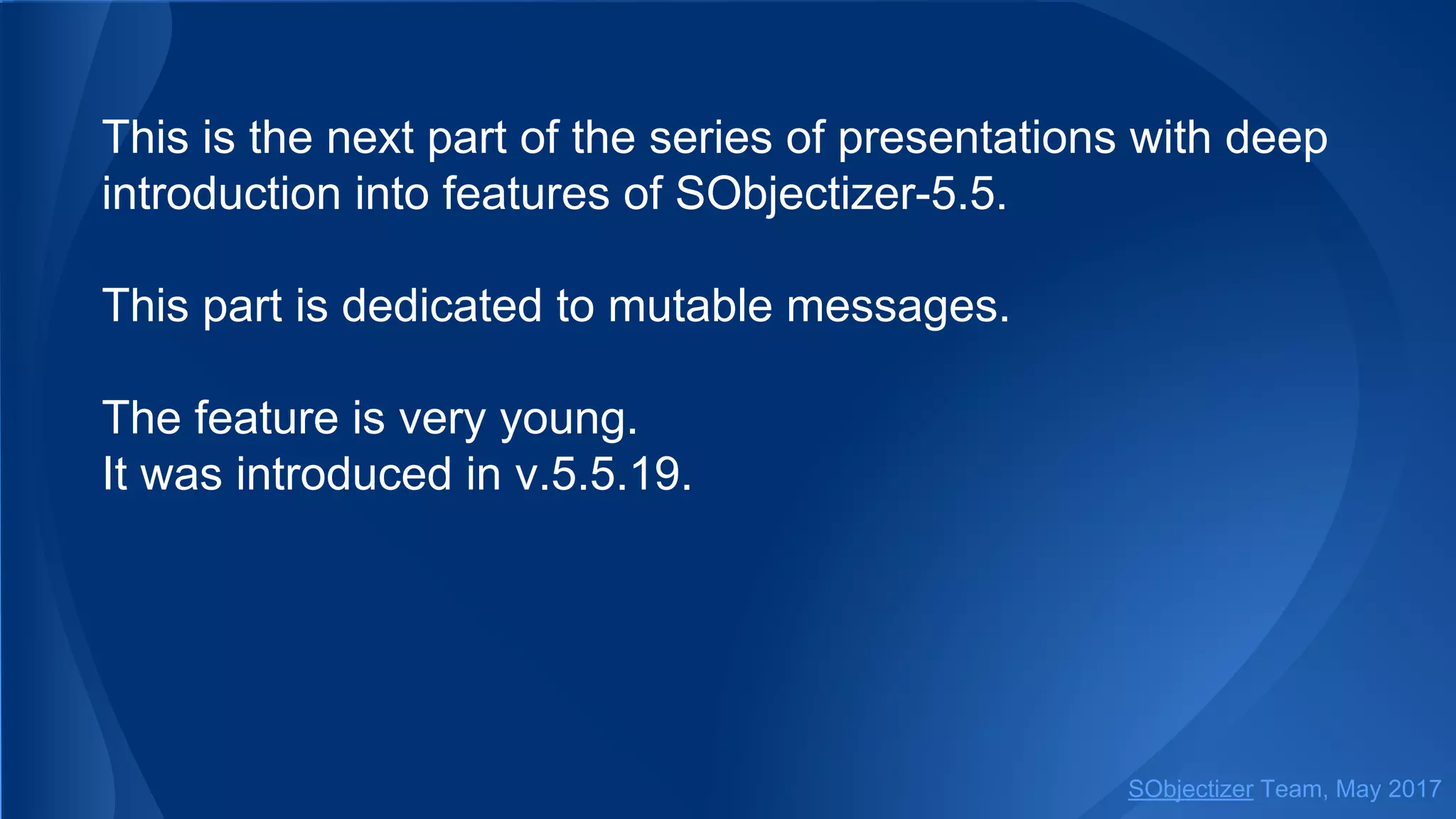 This is the next part of the series of presentations with deep introduction into features of SObjectizer-5.5.

This part is dedicated to mutable messages.

The feature is very young.
It was introduced in v.5.5.19.

SObjectizer Team, May 2017